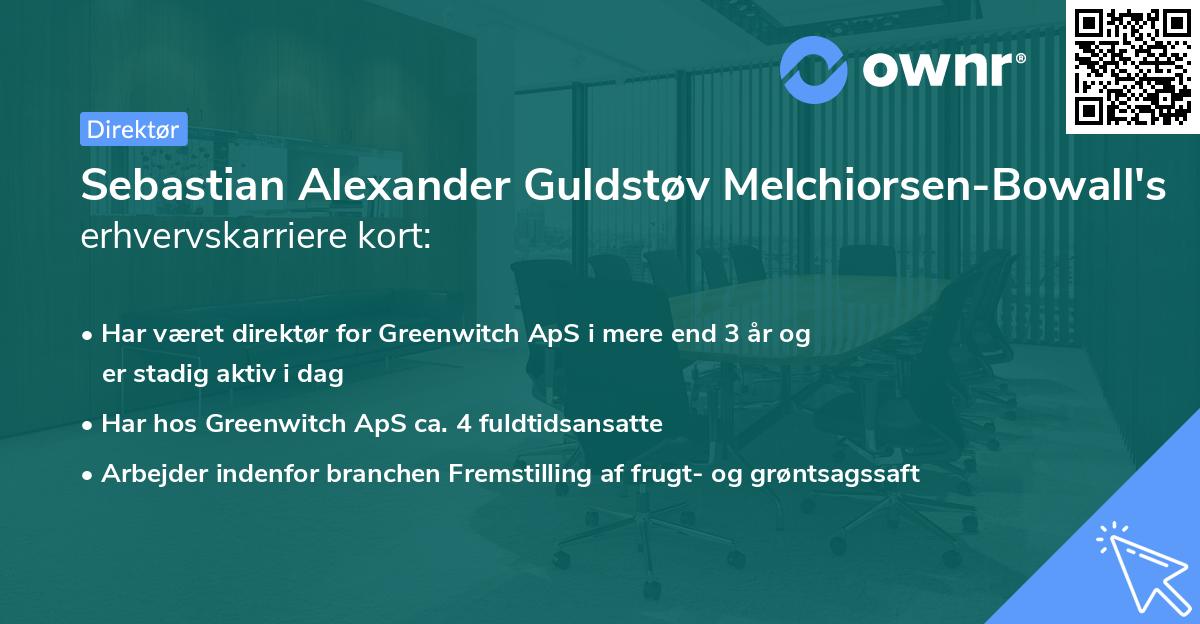 ownr®

Direktør

Sebastian Alexander Guldstøv Melchiorsen-Bowall's erhvervskarriere kort:

• Har været direktør for Greenwitch ApS i mere end 3 år og er stadig aktiv i dag

• Har hos Greenwitch ApS ca. 4 fuldtidsansatte

• Arbejder indenfor branchen Fremstilling af frugt- og grøntsagssaft